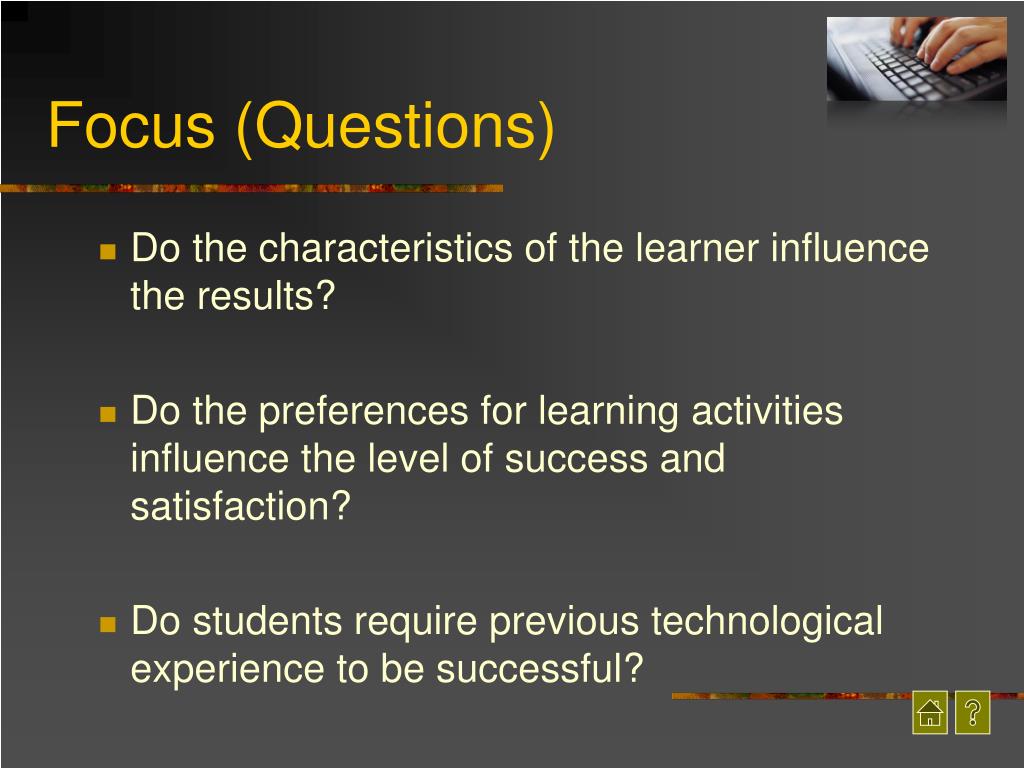 Focus (Questions)

Do the characteristics of the learner influence the results?

Do the preferences for learning activities influence the level of success and satisfaction?

Do students require previous technological experience to be successful?

?